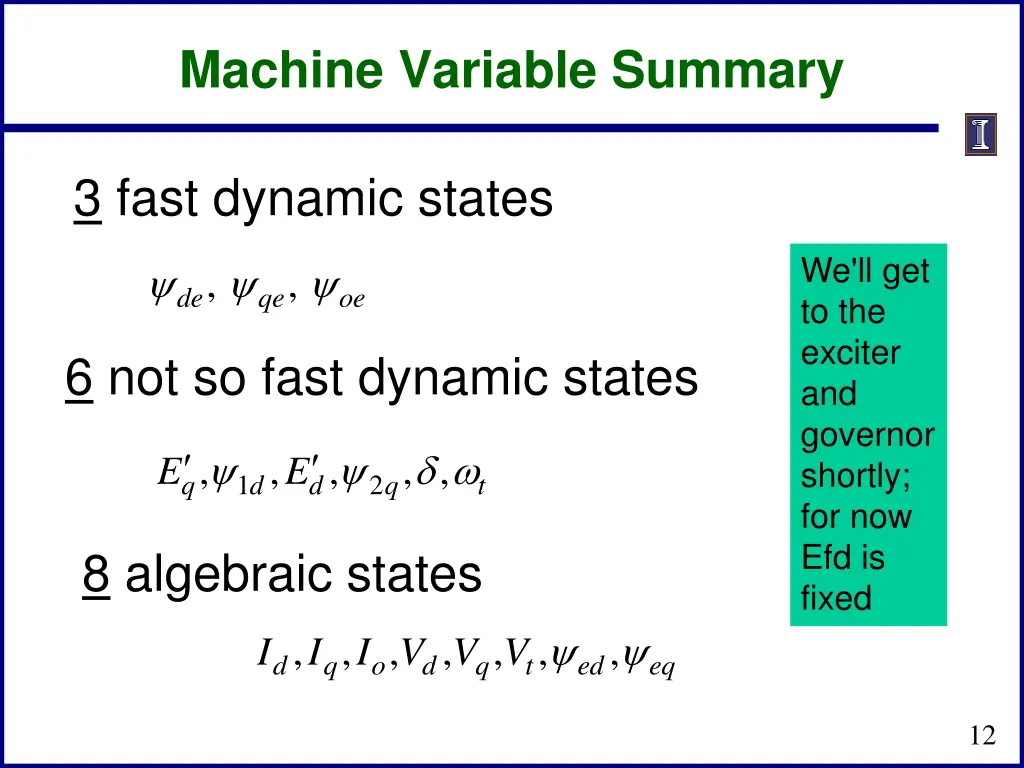 Machine Variable Summary

3 fast dynamic states

$\psi_{de}, \psi_{qe}, \psi_{oe}$

6 not so fast dynamic states

$E'_q, \psi_{1d}, E'_d, \psi_{2q}, \delta, \omega_t$

8 algebraic states

$I_d, I_q, I_o, V_d, V_q, V_t, \psi_{ed}, \psi_{eq}$

We'll get to the exciter and governor shortly; for now Efd is fixed

12